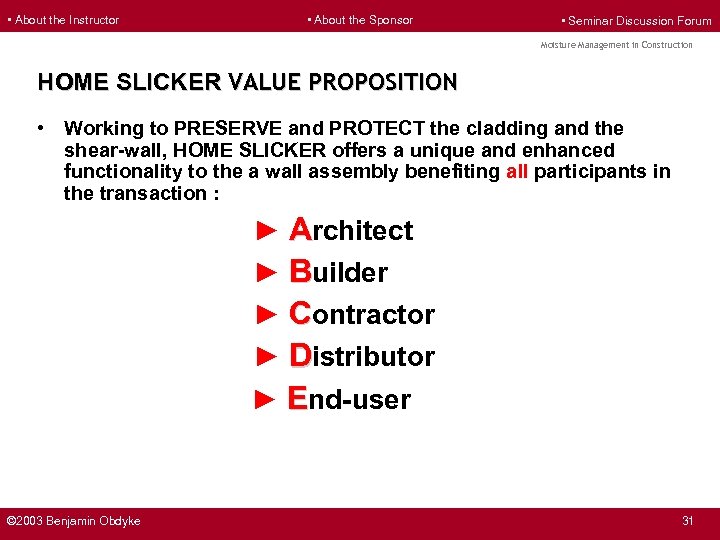 ▪ About the Instructor ▪ About the Sponsor ▪ Seminar Discussion Forum

Moisture Management in Construction

HOME SLICKER VALUE PROPOSITION

• Working to PRESERVE and PROTECT the cladding and the shear-wall, HOME SLICKER offers a unique and enhanced functionality to the a wall assembly benefiting all participants in the transaction :

► Architect
► Builder
► Contractor
► Distributor
► End-user

©2003 Benjamin Obdyke 31